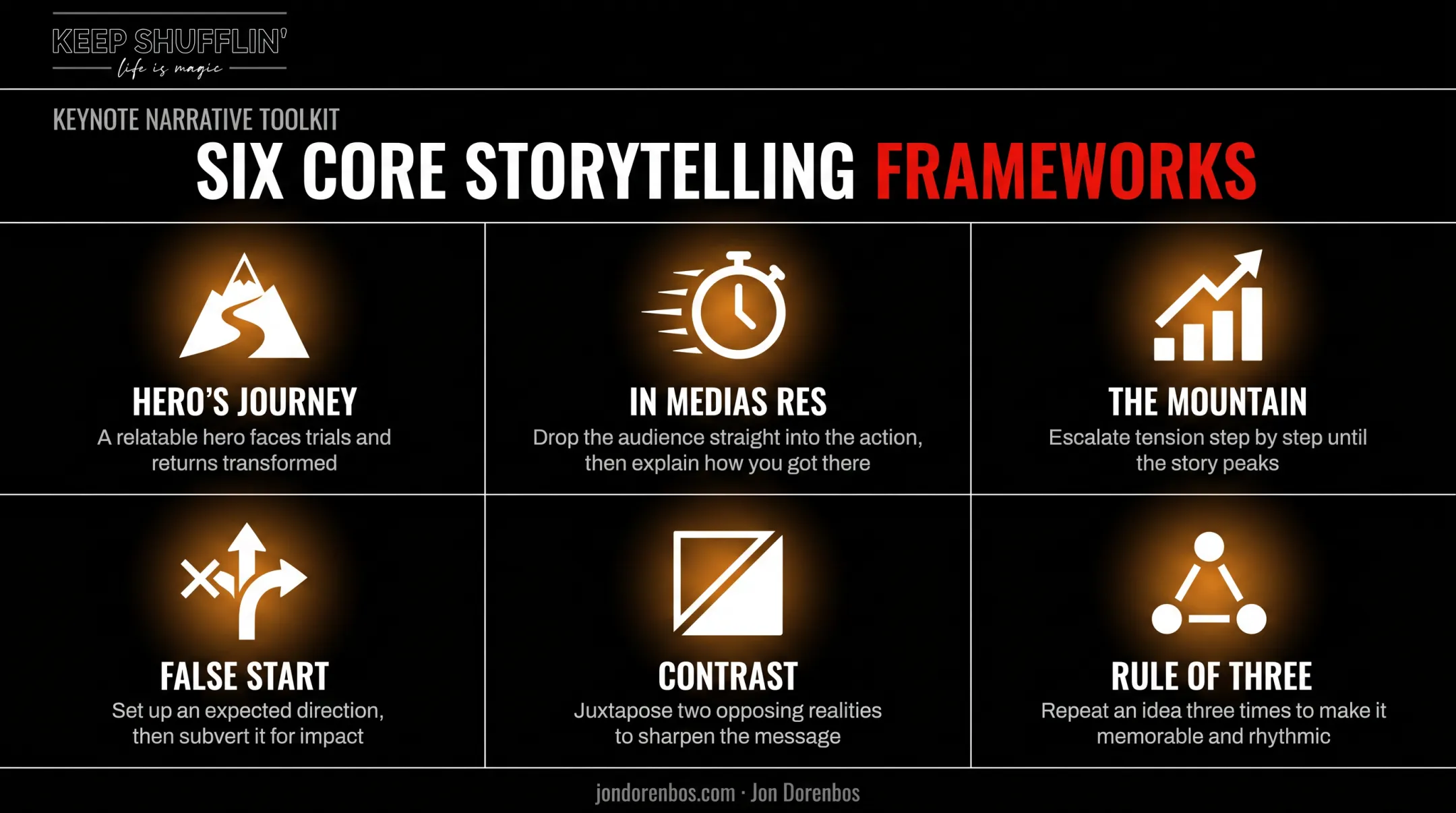 KEEP SHUFFLIN'
life is magic

KEYNOTE NARRATIVE TOOLKIT

SIX CORE STORYTELLING FRAMEWORKS

HERO'S JOURNEY
A relatable hero faces trials and returns transformed

IN MEDIAS RES
Drop the audience straight into the action, then explain how you got there

THE MOUNTAIN
Escalate tension step by step until the story peaks

FALSE START
Set up an expected direction, then subvert it for impact

CONTRAST
Juxtapose two opposing realities to sharpen the message

RULE OF THREE
Repeat an idea three times to make it memorable and rhythmic

jondorenbos.com · Jon Dorenbos